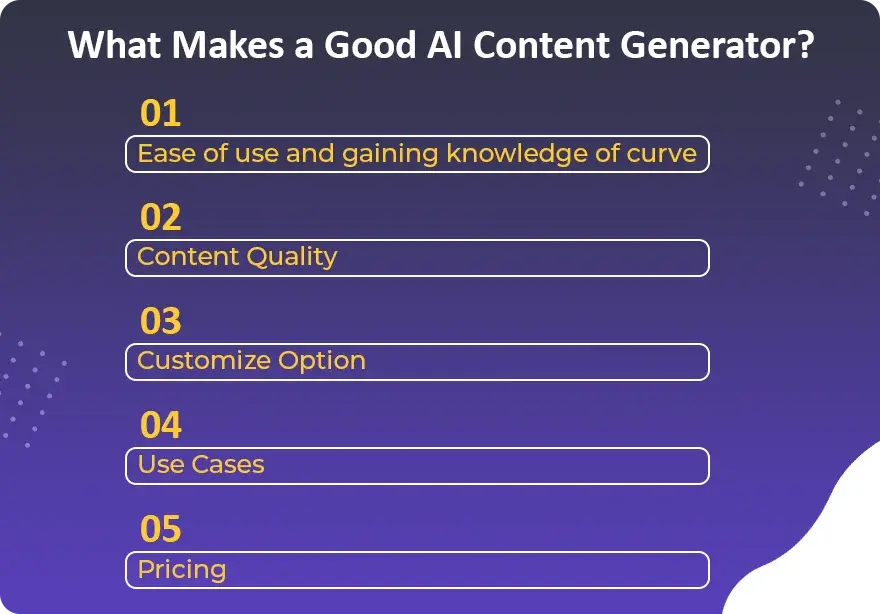 What Makes a Good AI Content Generator?

01
Ease of use and gaining knowledge of curve

02
Content Quality

03
Customize Option

04
Use Cases

05
Pricing